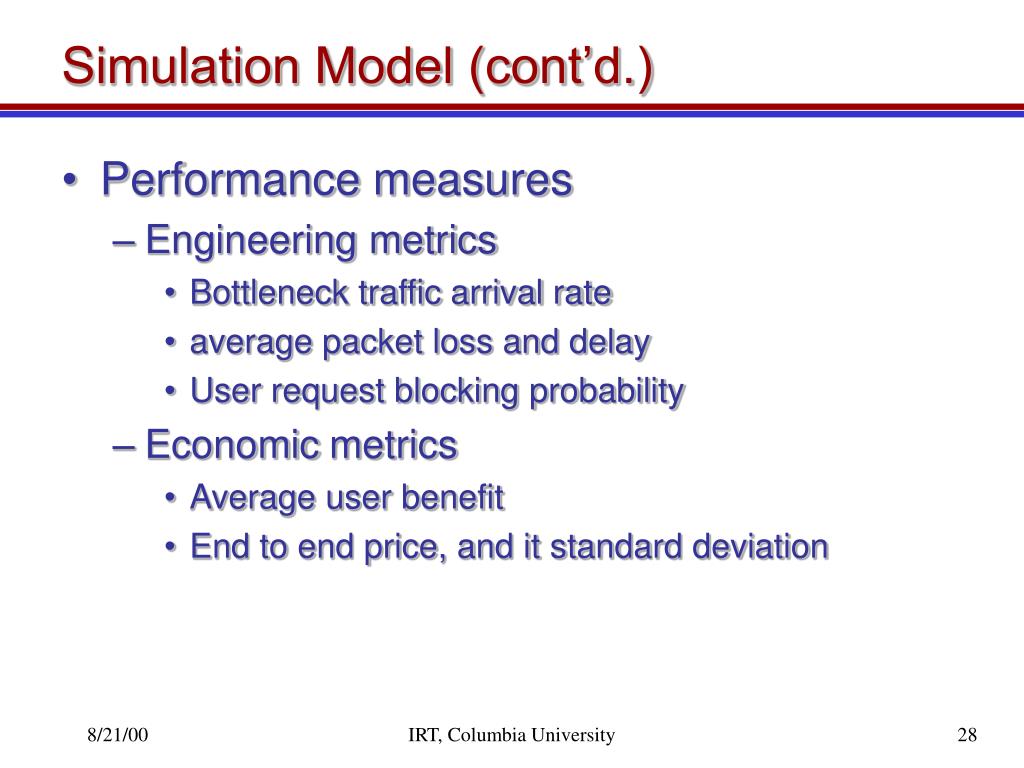 Simulation Model (cont'd.)

• Performance measures
– Engineering metrics
• Bottleneck traffic arrival rate
• average packet loss and delay
• User request blocking probability
– Economic metrics
• Average user benefit
• End to end price, and it standard deviation

8/21/00
IRT, Columbia University
28